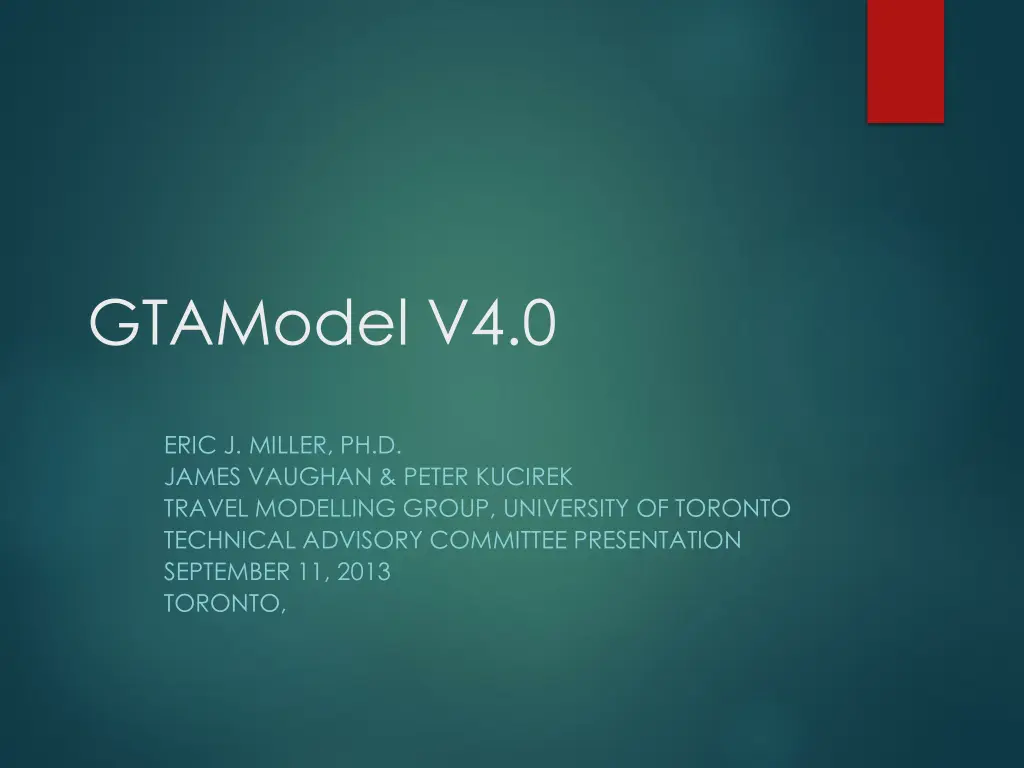 GTAModel V4.0

ERIC J. MILLER, PH.D.
JAMES VAUGHAN & PETER KUCIREK
TRAVEL MODELLING GROUP, UNIVERSITY OF TORONTO
TECHNICAL ADVISORY COMMITTEE PRESENTATION
SEPTEMBER 11, 2013
TORONTO,